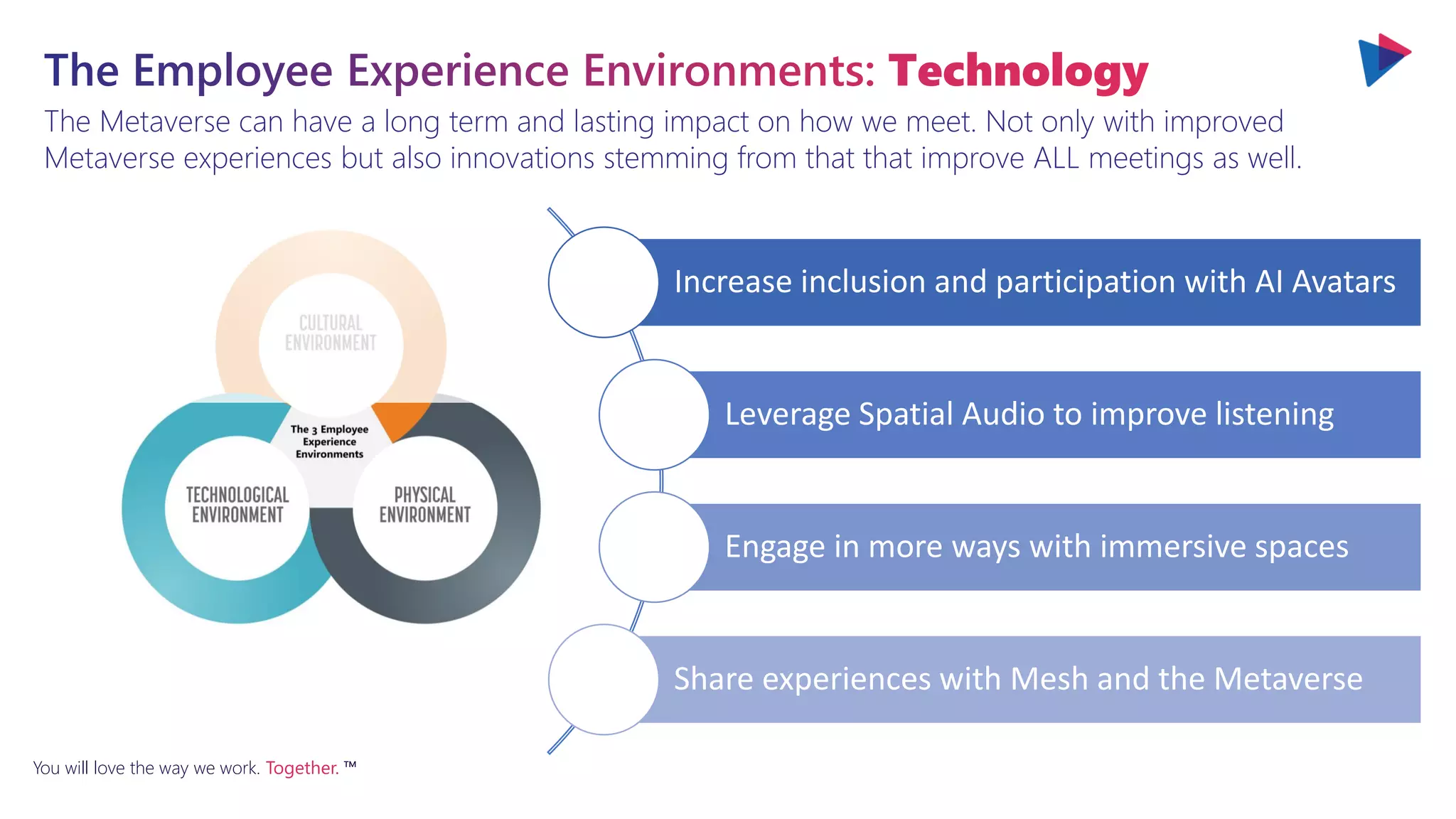 The Employee Experience Environments: Technology

The Metaverse can have a long term and lasting impact on how we meet. Not only with improved Metaverse experiences but also innovations stemming from that that improve ALL meetings as well.

CULTURAL ENVIRONMENT

The 3 Employee Experience Environments

TECHNOLOGICAL ENVIRONMENT

PHYSICAL ENVIRONMENT

Increase inclusion and participation with AI Avatars

Leverage Spatial Audio to improve listening

Engage in more ways with immersive spaces

Share experiences with Mesh and the Metaverse

You will love the way we work. Together. ™